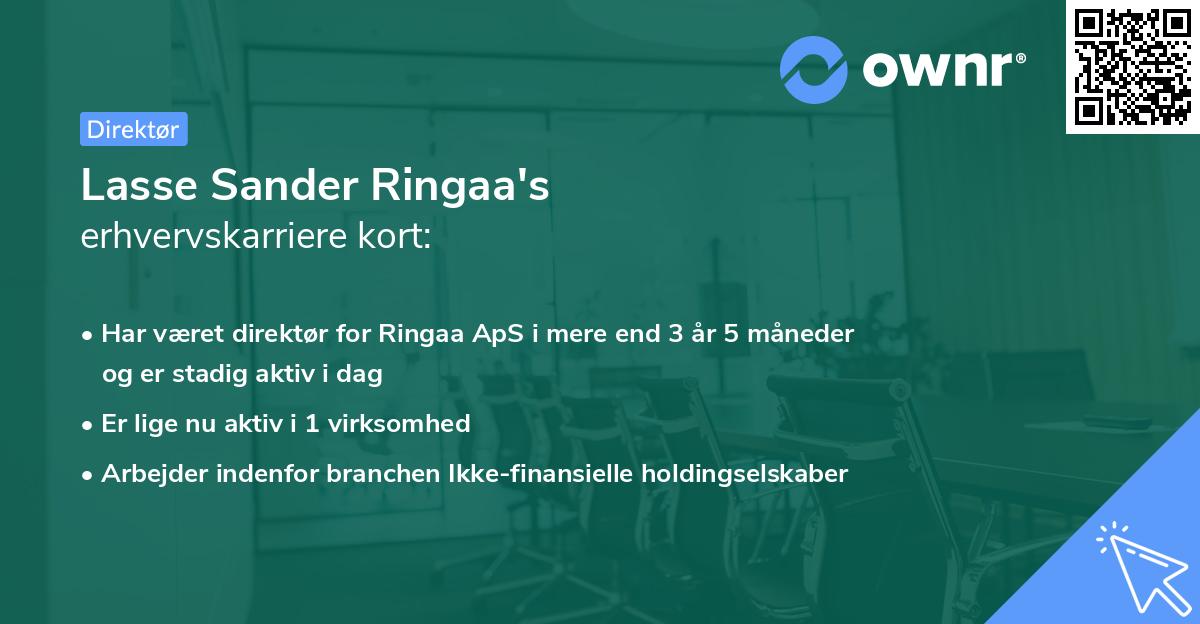 ownr®

Direktør

Lasse Sander Ringaa's
erhvervskarriere kort:

• Har været direktør for Ringaa ApS i mere end 3 år 5 måneder og er stadig aktiv i dag
• Er lige nu aktiv i 1 virksomhed
• Arbejder indenfor branchen Ikke-finansielle holdingselskaber